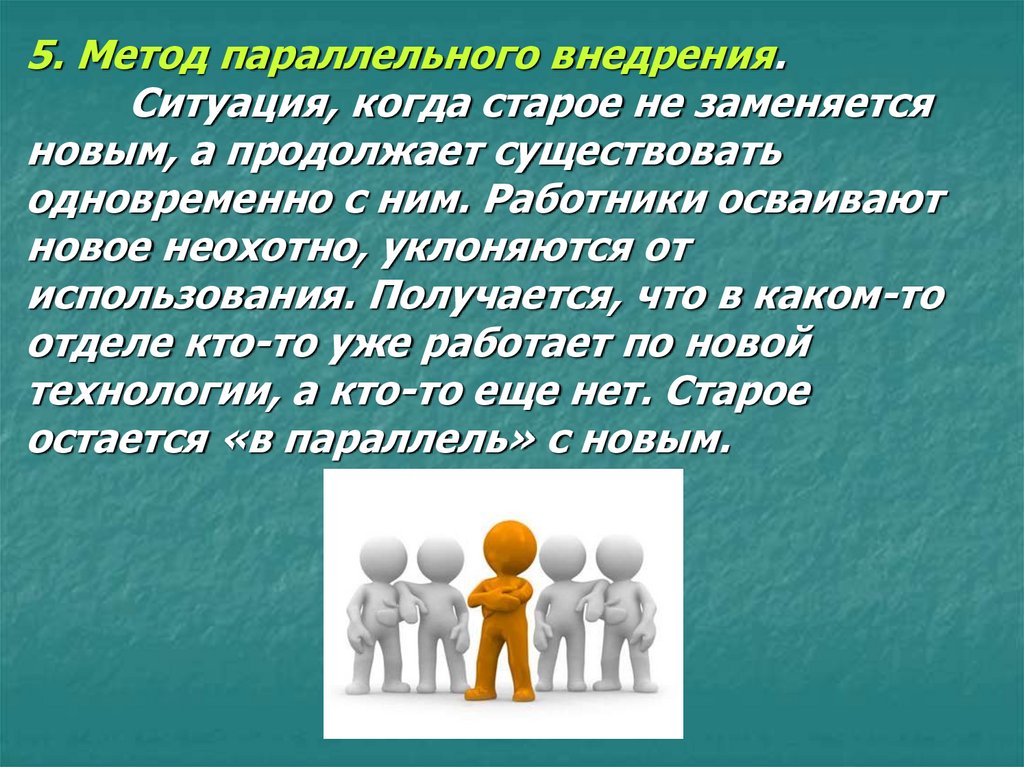 5. Метод параллельного внедрения.

Ситуация, когда старое не заменяется новым, а продолжает существовать одновременно с ним. Работники осваивают новое неохотно, уклоняются от использования. Получается, что в каком-то отделе кто-то уже работает по новой технологии, а кто-то еще нет. Старое остается «в параллель» с новым.